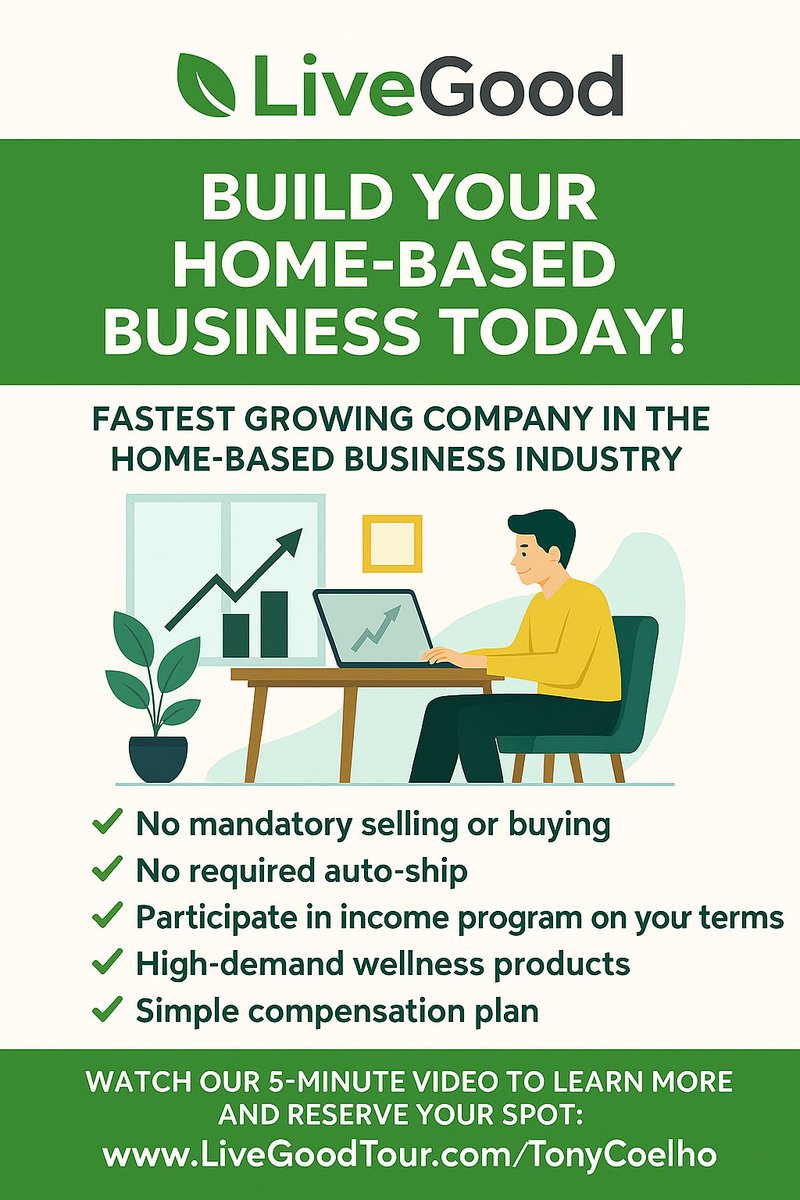 LiveGood

BUILD YOUR HOME-BASED BUSINESS TODAY!

FASTEST GROWING COMPANY IN THE HOME-BASED BUSINESS INDUSTRY

✓ No mandatory selling or buying
✓ No required auto-ship
✓ Participate in income program on your terms
✓ High-demand wellness products
✓ Simple compensation plan

WATCH OUR 5-MINUTE VIDEO TO LEARN MORE AND RESERVE YOUR SPOT:
www.LiveGoodTour.com/TonyCoelho